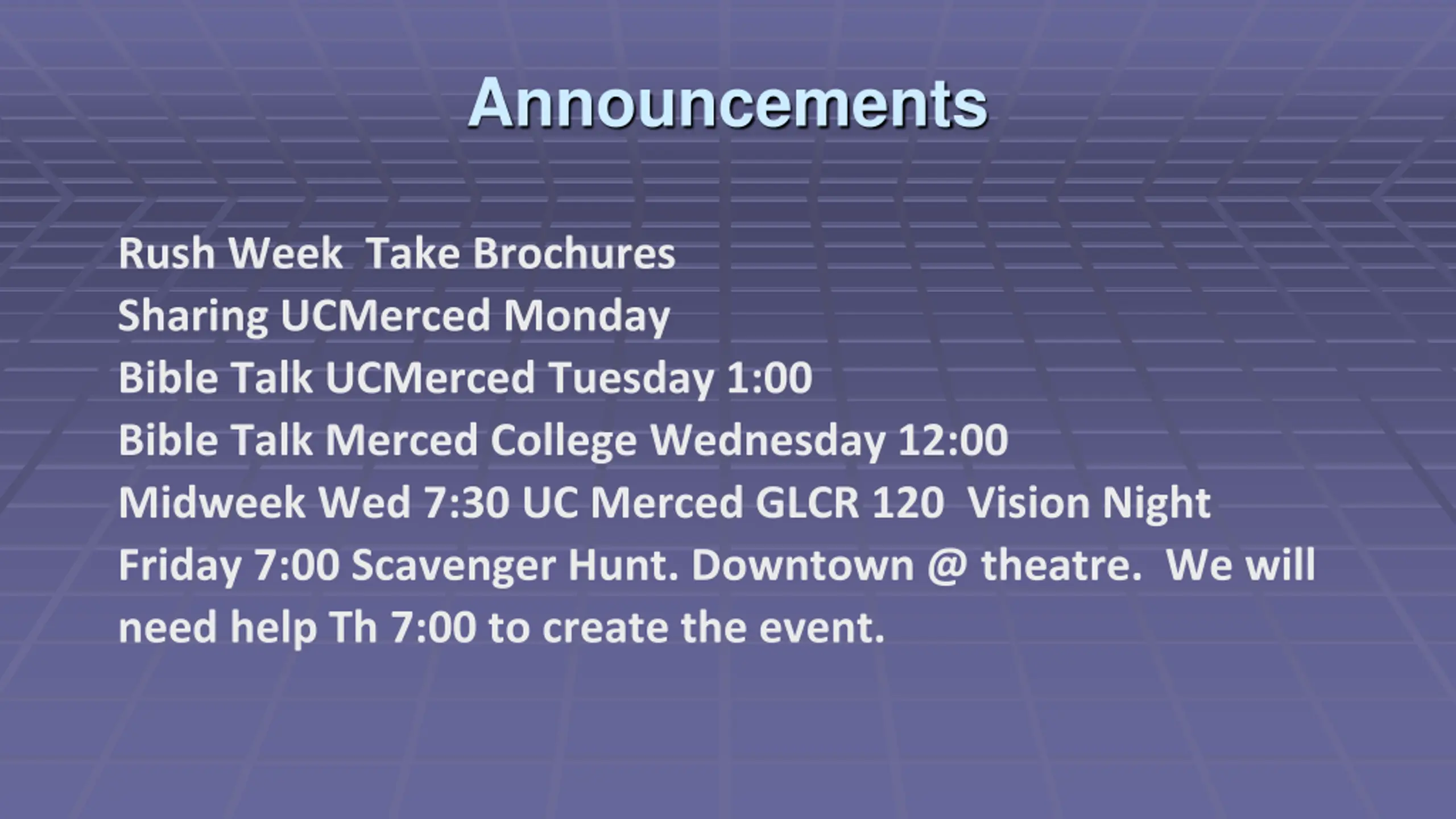 Announcements

Rush Week  Take Brochures
Sharing UCMerced Monday
Bible Talk UCMerced Tuesday 1:00
Bible Talk Merced College Wednesday 12:00
Midweek Wed 7:30 UC Merced GLCR 120  Vision Night
Friday 7:00 Scavenger Hunt. Downtown @ theatre.  We will need help Th 7:00 to create the event.